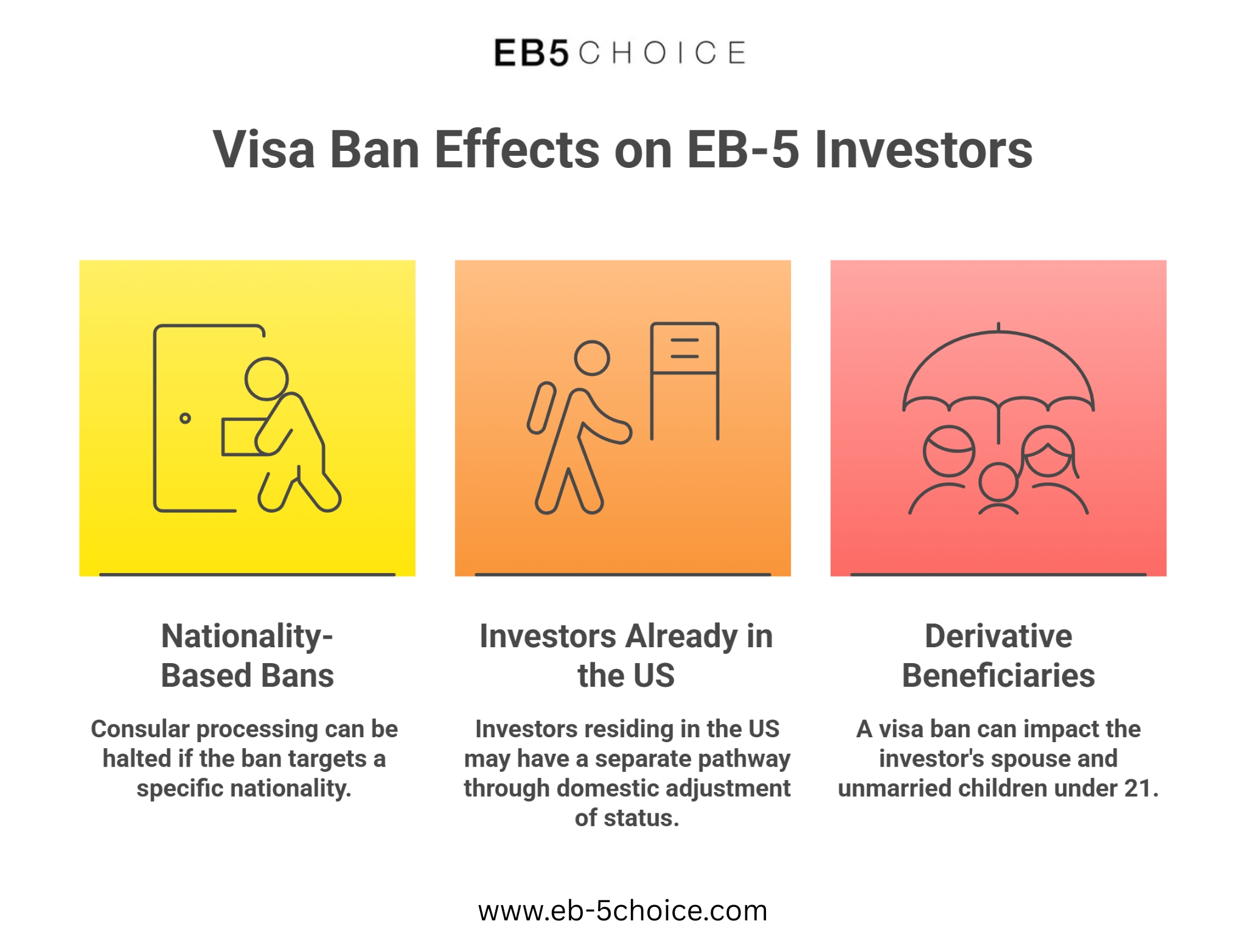 EB5 CHOICE

Visa Ban Effects on EB-5 Investors

Nationality-Based Bans

Consular processing can be halted if the ban targets a specific nationality.

Investors Already in the US

Investors residing in the US may have a separate pathway through domestic adjustment of status.

Derivative Beneficiaries

A visa ban can impact the investor's spouse and unmarried children under 21.

www.eb-5choice.com